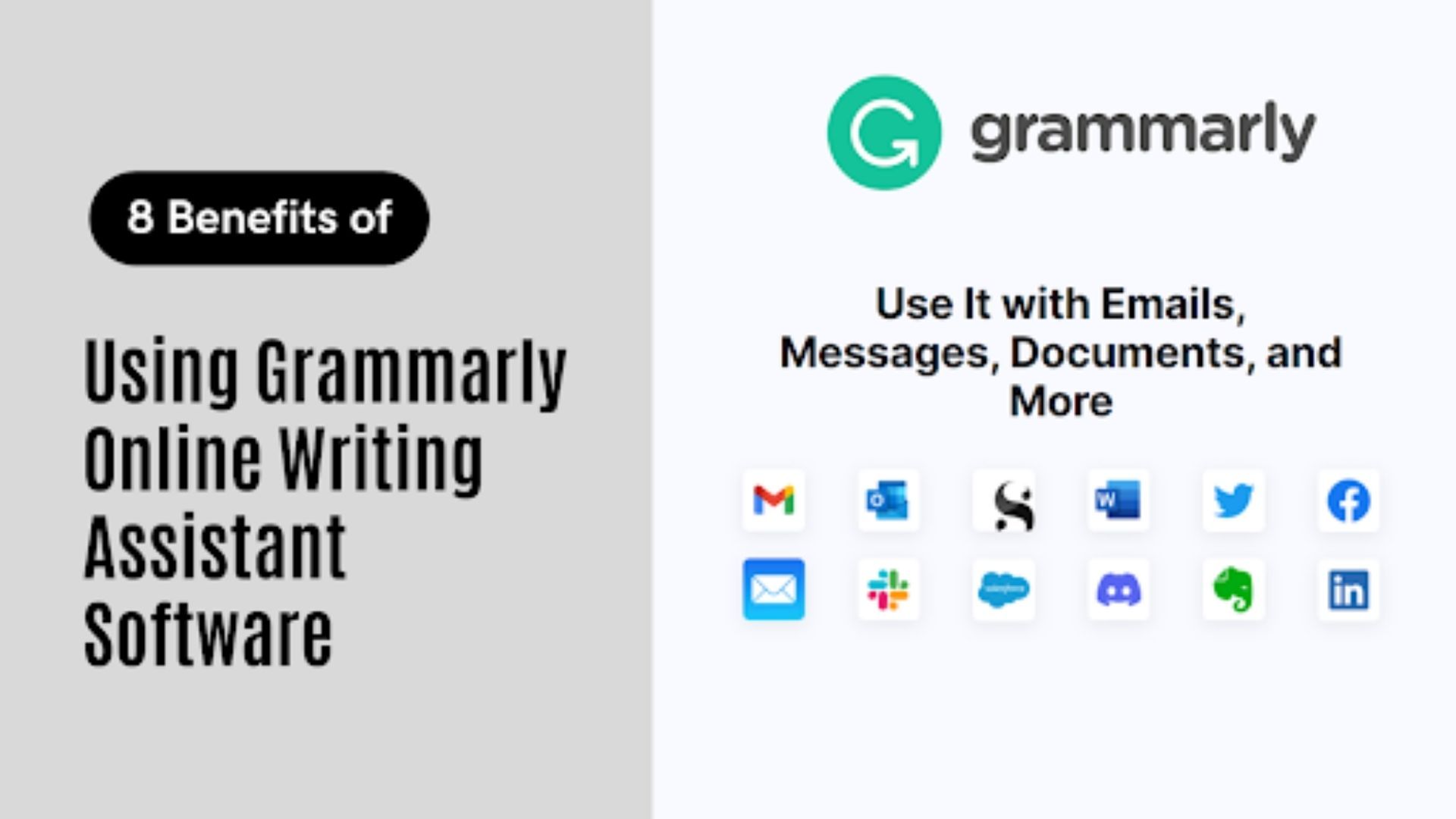 8 Benefits of

Using Grammarly Online Writing Assistant Software

grammarly

Use It with Emails, Messages, Documents, and More